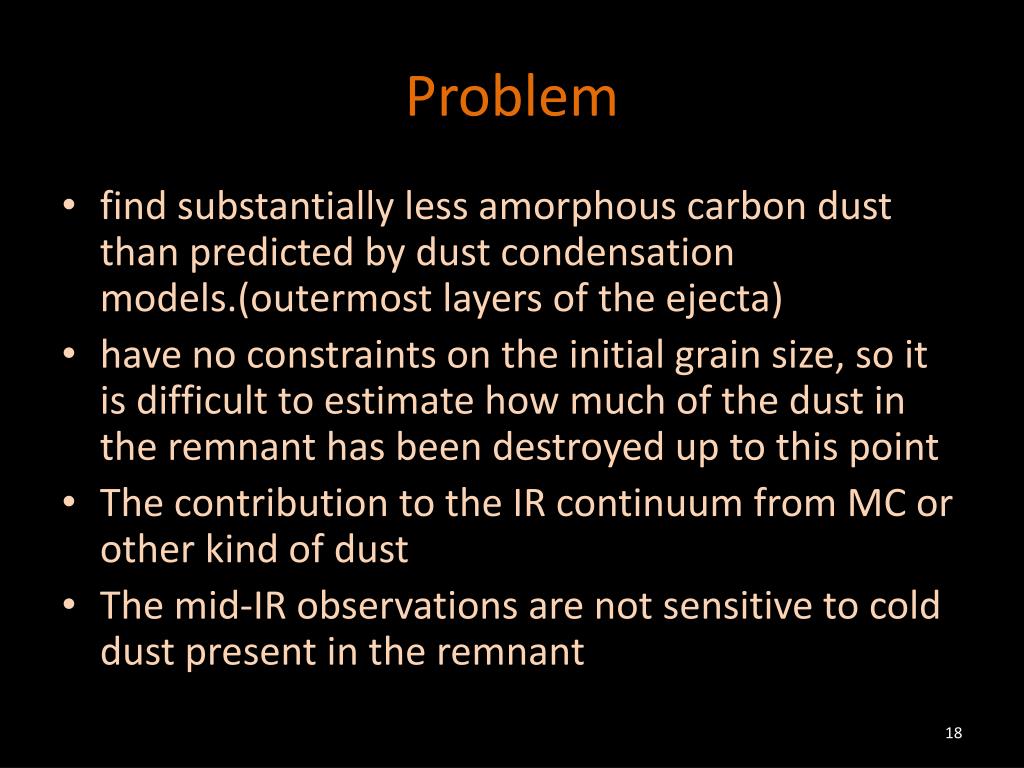 Problem

• find substantially less amorphous carbon dust than predicted by dust condensation models.(outermost layers of the ejecta)
• have no constraints on the initial grain size, so it is difficult to estimate how much of the dust in the remnant has been destroyed up to this point
• The contribution to the IR continuum from MC or other kind of dust
• The mid-IR observations are not sensitive to cold dust present in the remnant

18